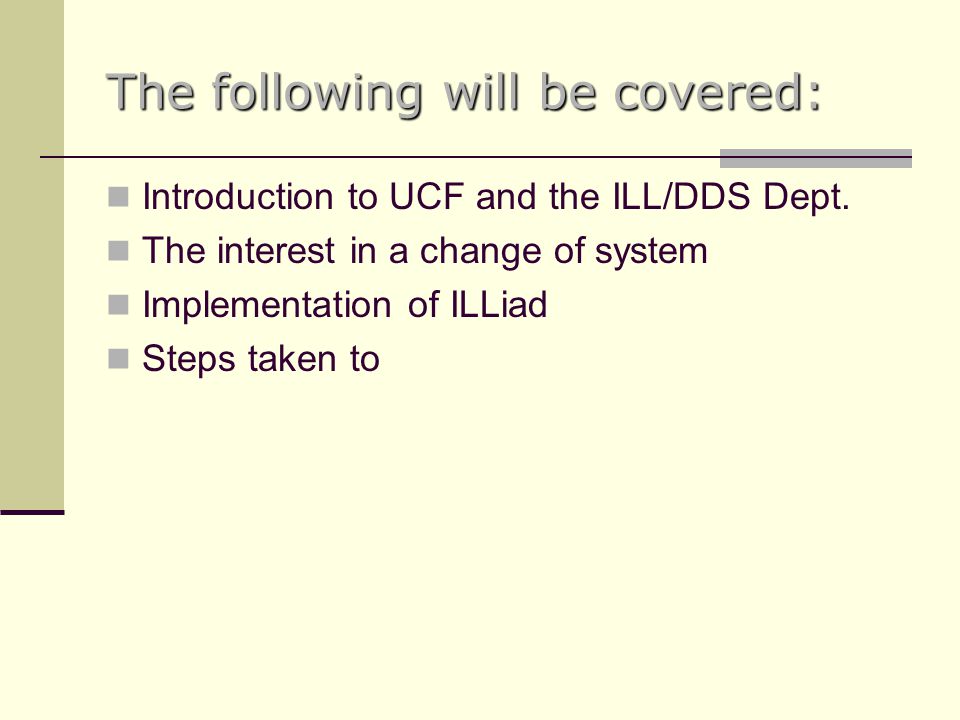 The following will be covered:

Introduction to UCF and the ILL/DDS Dept.
The interest in a change of system
Implementation of ILLiad
Steps taken to